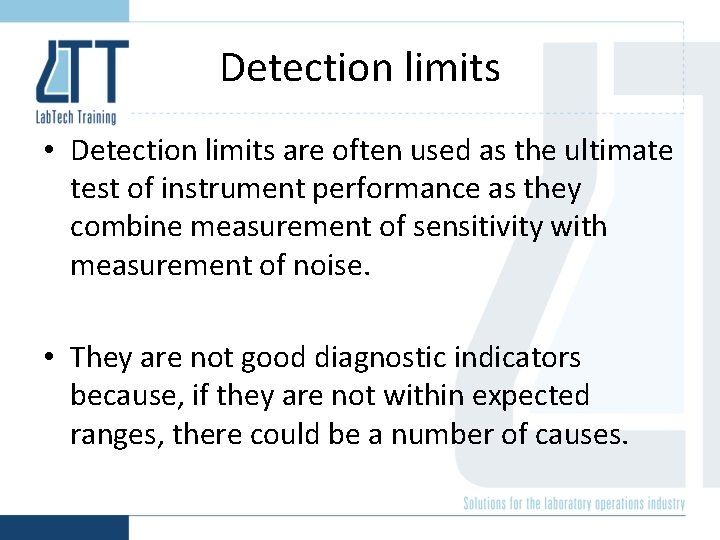 LTT
LabTech Training

Detection limits

• Detection limits are often used as the ultimate test of instrument performance as they combine measurement of sensitivity with measurement of noise.

• They are not good diagnostic indicators because, if they are not within expected ranges, there could be a number of causes.

Solutions for the laboratory operations industry